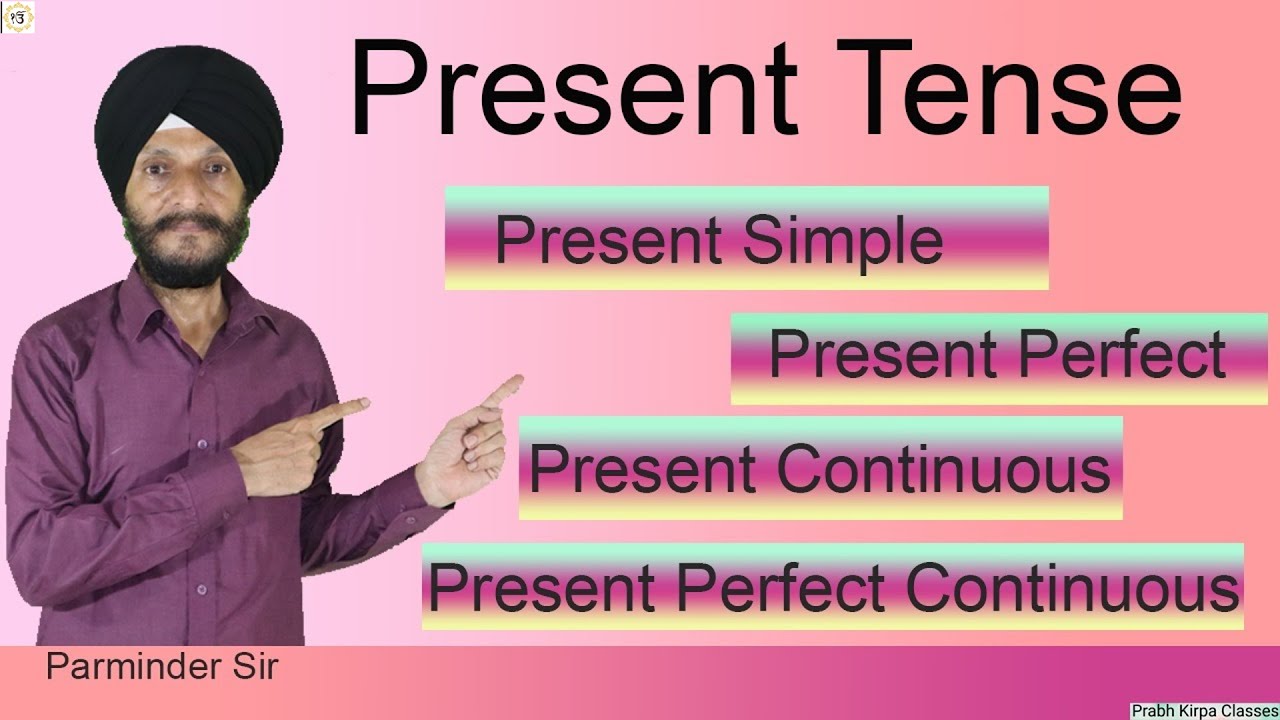 Present Tense

Present Simple

Present Perfect

Present Continuous

Present Perfect Continuous

Parminder Sir

Prabh Kirpa Classes